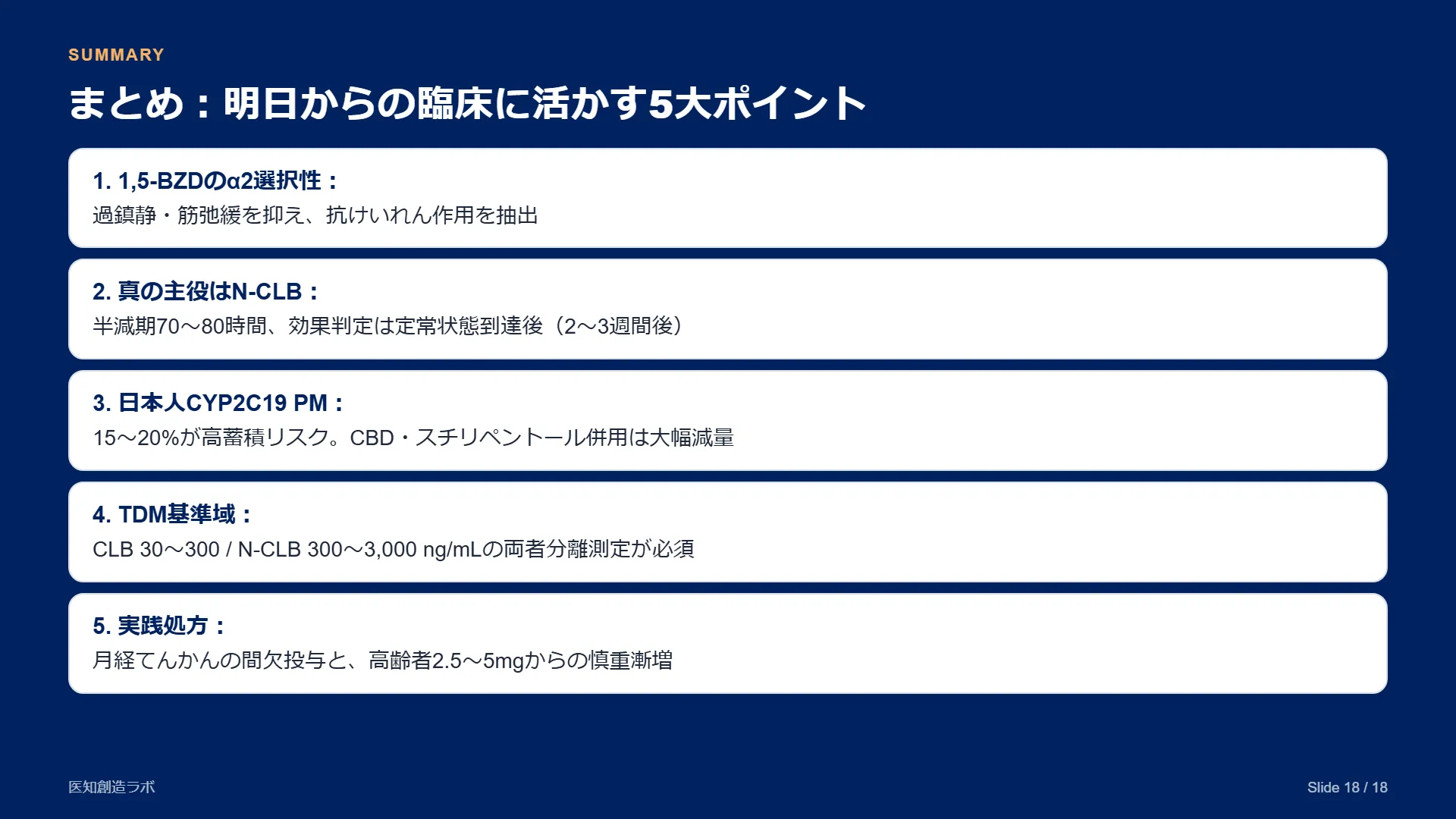 SUMMARY

まとめ：明日からの臨床に活かす5大ポイント

1. 1,5-BZDのα2選択性：
過鎮静・筋弛緩を抑え、抗けいれん作用を抽出

2. 真の主役はN-CLB：
半減期70〜80時間、効果判定は定常状態到達後（2〜3週間後）

3. 日本人CYP2C19 PM：
15〜20%が高蓄積リスク。CBD・スチリペントール併用は大幅減量

4. TDM基準域：
CLB 30〜300 / N-CLB 300〜3,000 ng/mLの両者分離測定が必須

5. 実践処方：
月経てんかんの間欠投与と、高齢者2.5〜5mgからの慎重漸増

医知創造ラボ

Slide 18 / 18